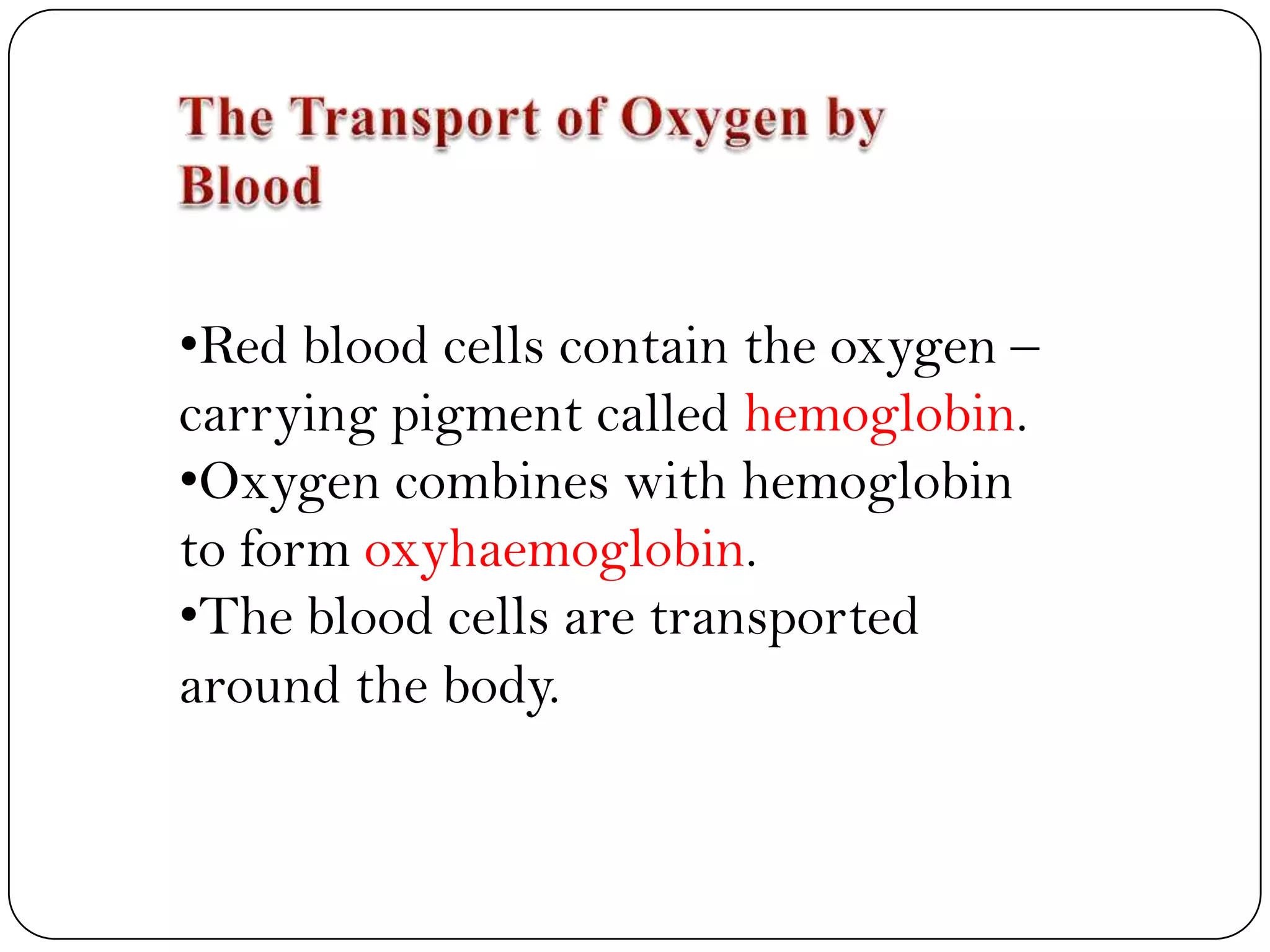 The Transport of Oxygen by Blood

•Red blood cells contain the oxygen – carrying pigment called hemoglobin.
•Oxygen combines with hemoglobin to form oxyhaemoglobin.
•The blood cells are transported around the body.